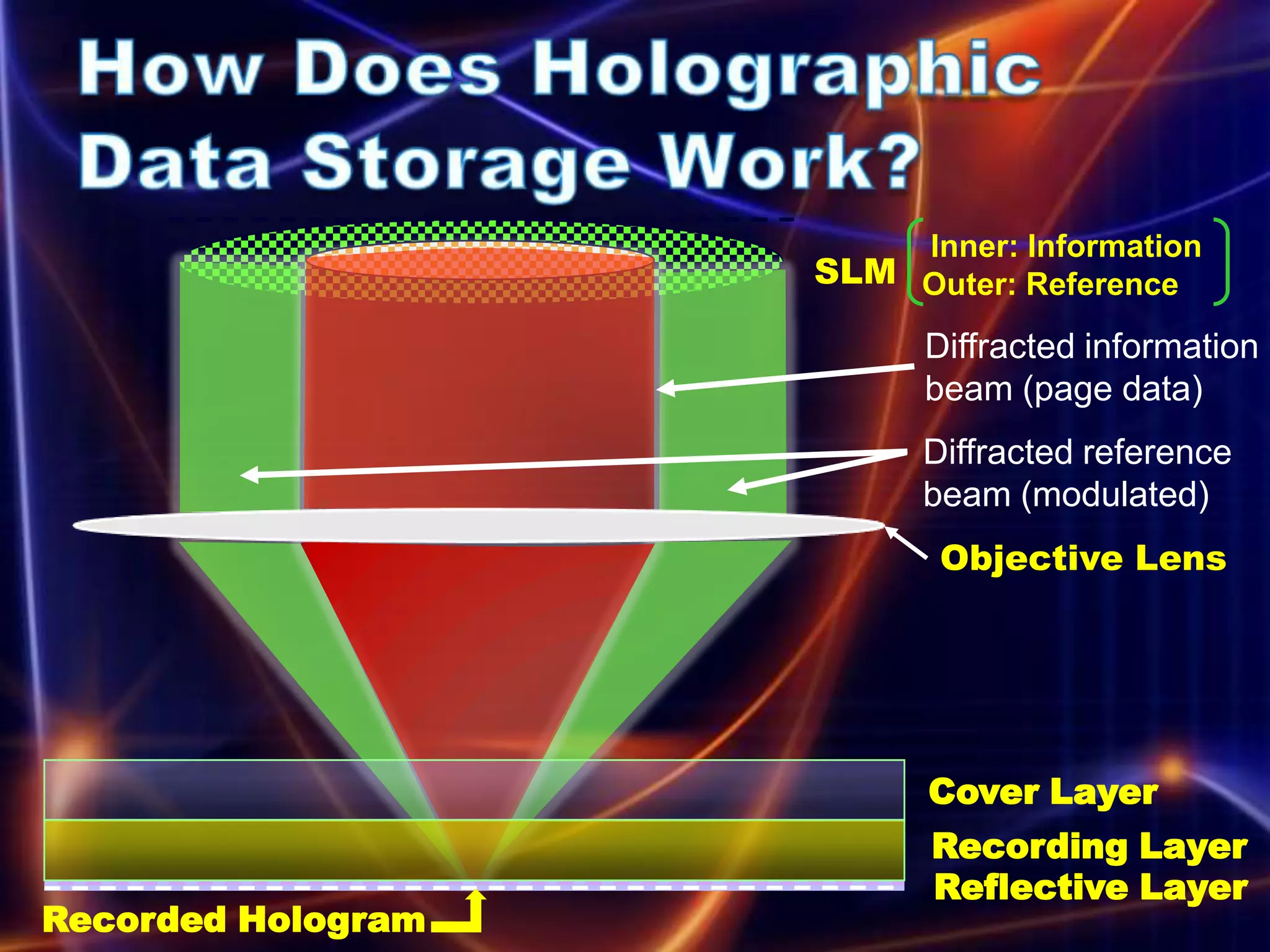 How Does Holographic Data Storage Work?

SLM

Inner: Information
Outer: Reference

Diffracted information beam (page data)

Diffracted reference beam (modulated)

Objective Lens

Cover Layer

Recording Layer

Reflective Layer

Recorded Hologram